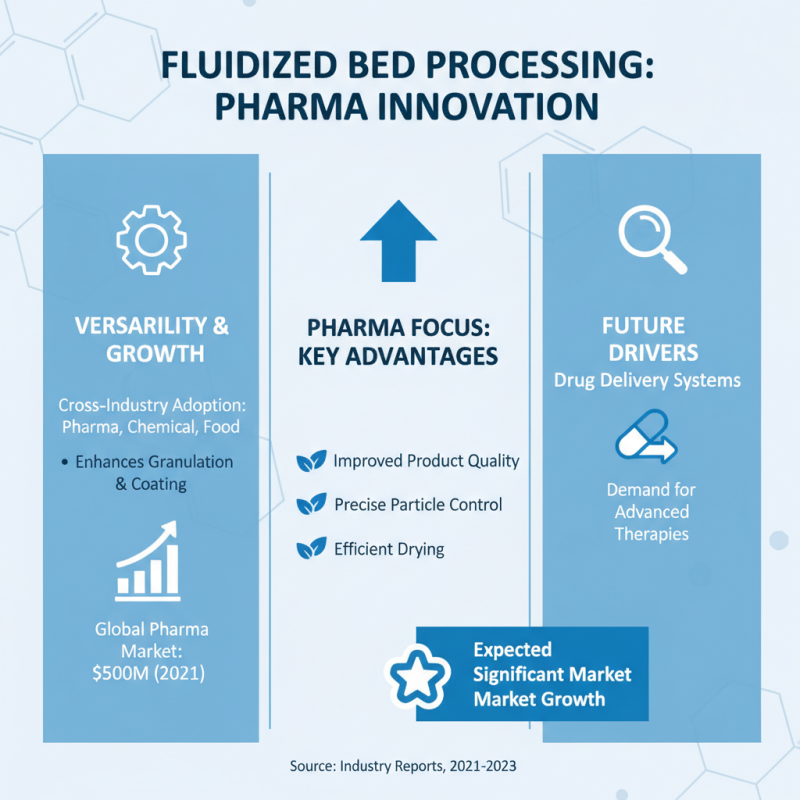 FLUIDIZED BED PROCESSING: PHARMA INNOVATION

VERSARILITY & GROWTH

Cross-Industry Adoption: Pharma, Chemical, Food

• Enhances Granulation & Coating

Global Pharma Market: $500M (2021)

PHARMA FOCUS: KEY ADVANTAGES

Improved Product Quality

Precise Particle Control

Efficient Drying

FUTURE DRIVERS
Drug Delivery Systems

Demand for Advanced Therapies

Expected Significant Market Market Growth

Source: Industry Reports, 2021-2023